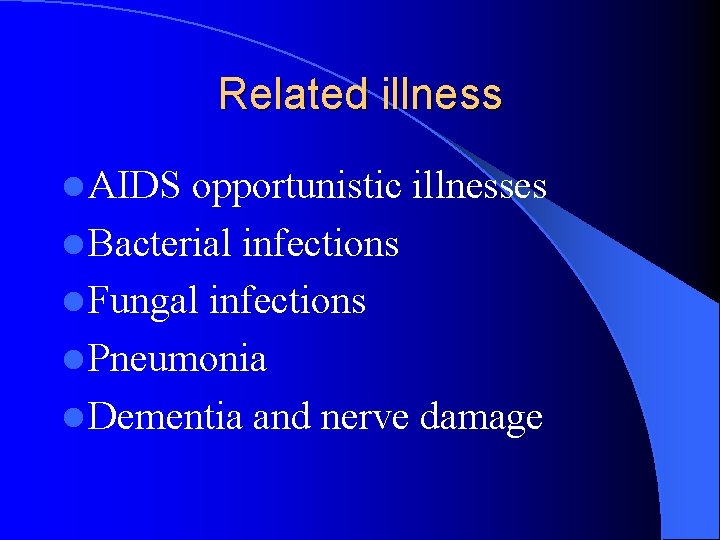 Related illness

- AIDS opportunistic illnesses
- Bacterial infections
- Fungal infections
- Pneumonia
- Dementia and nerve damage